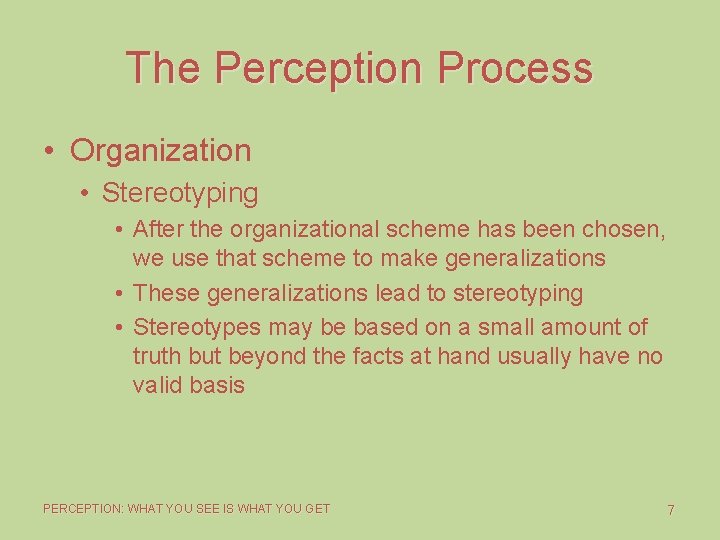 The Perception Process

• Organization
  • Stereotyping
    • After the organizational scheme has been chosen, we use that scheme to make generalizations
    • These generalizations lead to stereotyping
    • Stereotypes may be based on a small amount of truth but beyond the facts at hand usually have no valid basis

PERCEPTION: WHAT YOU SEE IS WHAT YOU GET

7